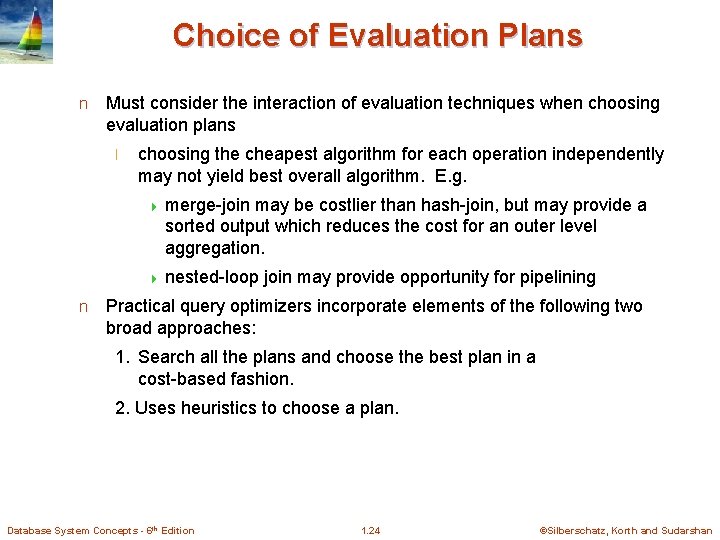 Choice of Evaluation Plans

n Must consider the interaction of evaluation techniques when choosing evaluation plans

l choosing the cheapest algorithm for each operation independently may not yield best overall algorithm. E.g.

merge-join may be costlier than hash-join, but may provide a sorted output which reduces the cost for an outer level aggregation.

nested-loop join may provide opportunity for pipelining

n Practical query optimizers incorporate elements of the following two broad approaches:

1. Search all the plans and choose the best plan in a cost-based fashion.

2. Uses heuristics to choose a plan.

Database System Concepts - 6th Edition

1.24

©Silberschatz, Korth and Sudarshan